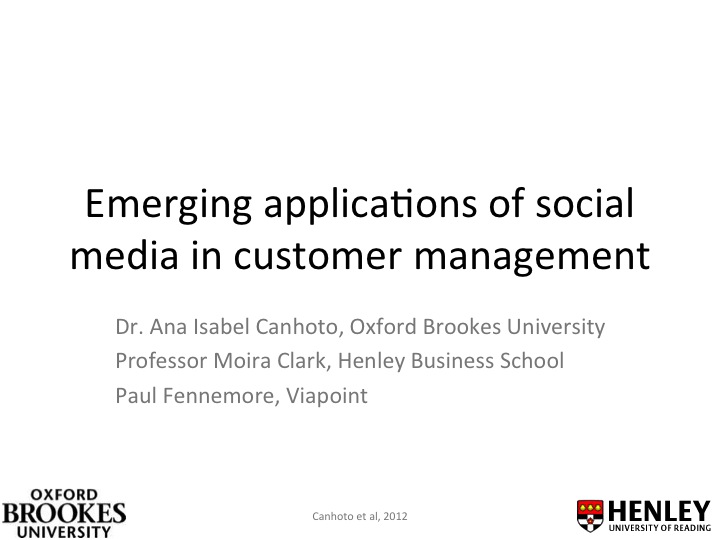 Emerging applications of social media in customer management

Dr. Ana Isabel Canhoto, Oxford Brookes University
Professor Moira Clark, Henley Business School
Paul Fennemore, Viapoint

OXFORD BROOKES UNIVERSITY

Canhoto et al, 2012

HENLEY UNIVERSITY OF READING